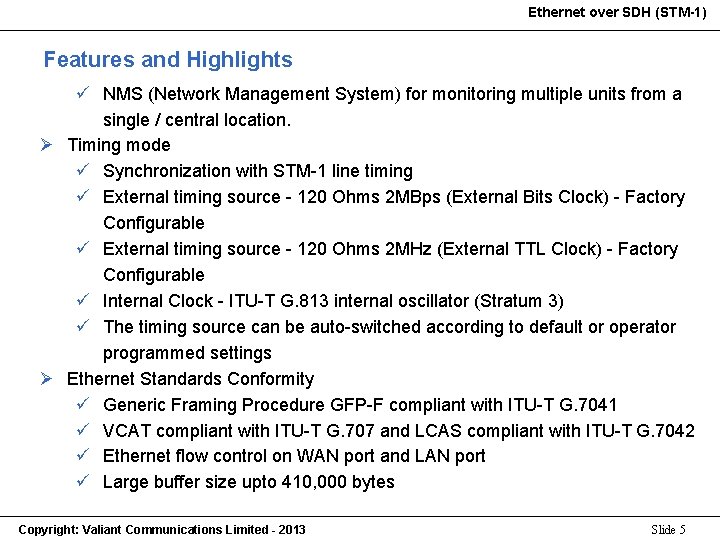 Ethernet over SDH (STM-1)

Features and Highlights

✓ NMS (Network Management System) for monitoring multiple units from a single / central location.

➢ Timing mode

✓ Synchronization with STM-1 line timing

✓ External timing source - 120 Ohms 2MBps (External Bits Clock) - Factory Configurable

✓ External timing source - 120 Ohms 2MHz (External TTL Clock) - Factory Configurable

✓ Internal Clock - ITU-T G.813 internal oscillator (Stratum 3)

✓ The timing source can be auto-switched according to default or operator programmed settings

➢ Ethernet Standards Conformity

✓ Generic Framing Procedure GFP-F compliant with ITU-T G.7041

✓ VCAT compliant with ITU-T G.707 and LCAS compliant with ITU-T G.7042

✓ Ethernet flow control on WAN port and LAN port

✓ Large buffer size upto 410,000 bytes

Copyright: Valiant Communications Limited - 2013

Slide 5